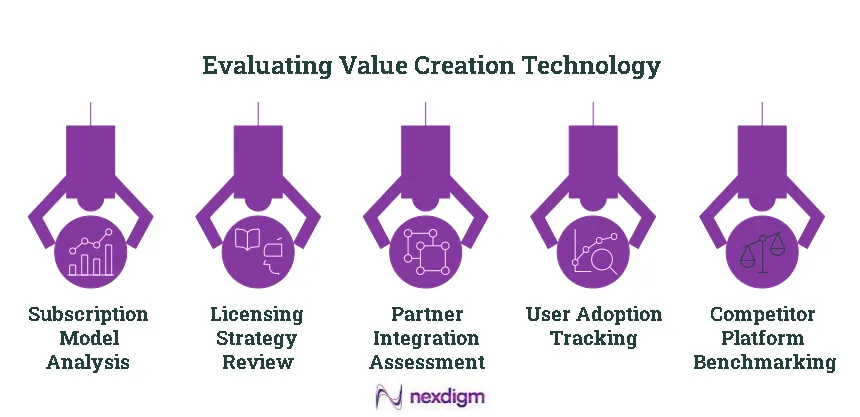 Evaluating Value Creation Technology

Subscription Model Analysis

Licensing Strategy Review

Partner Integration Assessment

User Adoption Tracking

Competitor Platform Benchmarking

nexdigm